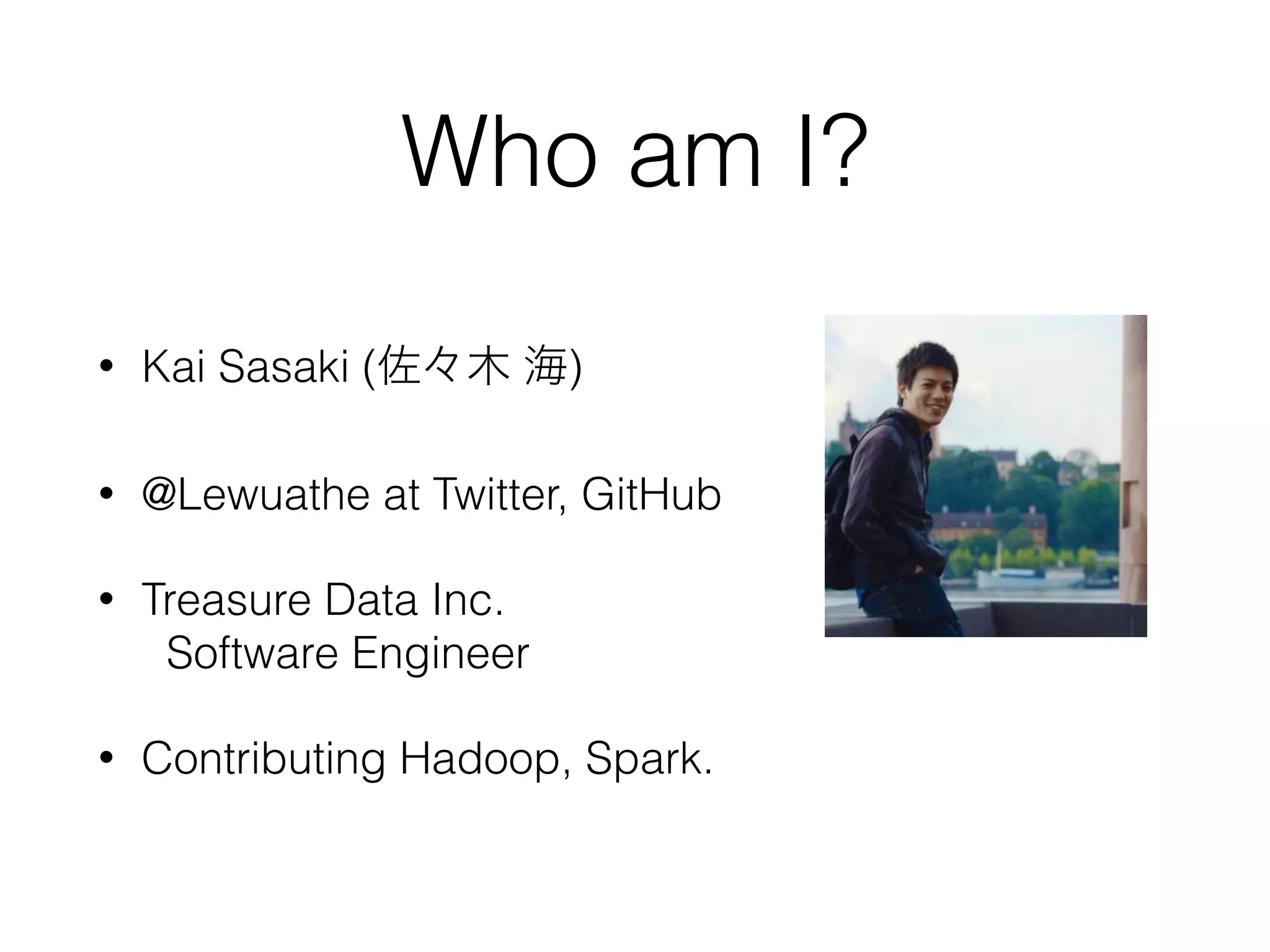 Who am I?

• Kai Sasaki (佐々木 海)

• @Lewuathe at Twitter, GitHub

• Treasure Data Inc.
Software Engineer

• Contributing Hadoop, Spark.